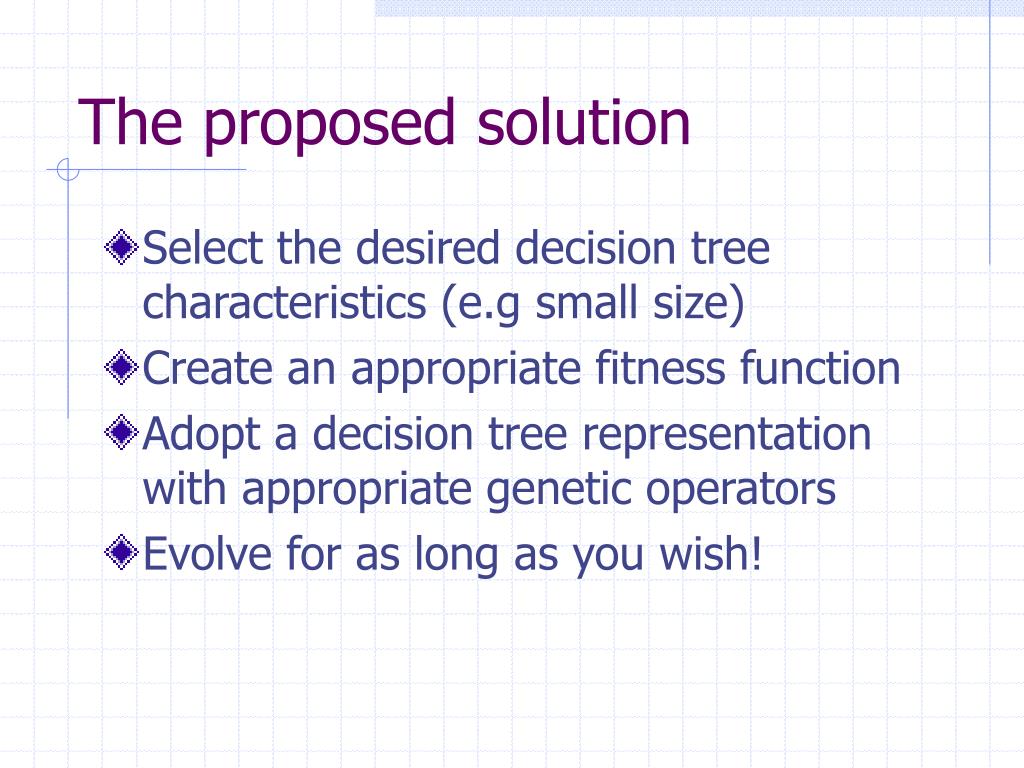 The proposed solution

Select the desired decision tree characteristics (e.g small size)

Create an appropriate fitness function

Adopt a decision tree representation with appropriate genetic operators

Evolve for as long as you wish!